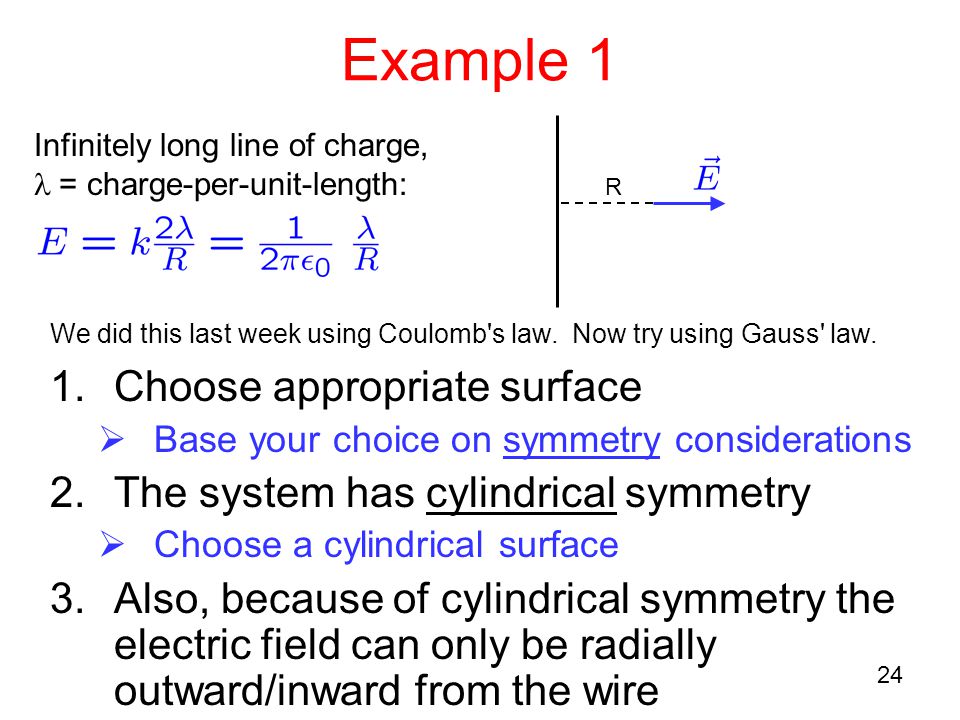 Example 1

Infinitely long line of charge,
$\lambda$ = charge-per-unit-length:

$E = k\frac{2\lambda}{R} = \frac{1}{2\pi\epsilon_0} \frac{\lambda}{R}$

R

$\vec{E}$

We did this last week using Coulomb's law. Now try using Gauss' law.

1. Choose appropriate surface
➢ Base your choice on symmetry considerations
2. The system has cylindrical symmetry
➢ Choose a cylindrical surface
3. Also, because of cylindrical symmetry the electric field can only be radially outward/inward from the wire

24